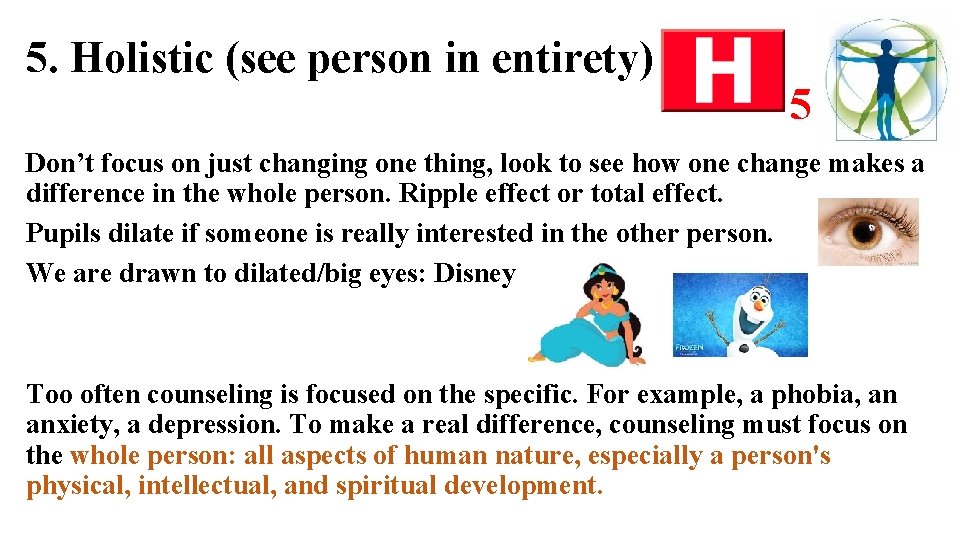 5. Holistic (see person in entirety) H 5

Don’t focus on just changing one thing, look to see how one change makes a difference in the whole person. Ripple effect or total effect.

Pupils dilate if someone is really interested in the other person.

We are drawn to dilated/big eyes: Disney

FROZEN

Too often counseling is focused on the specific. For example, a phobia, an anxiety, a depression. To make a real difference, counseling must focus on the whole person: all aspects of human nature, especially a person's physical, intellectual, and spiritual development.